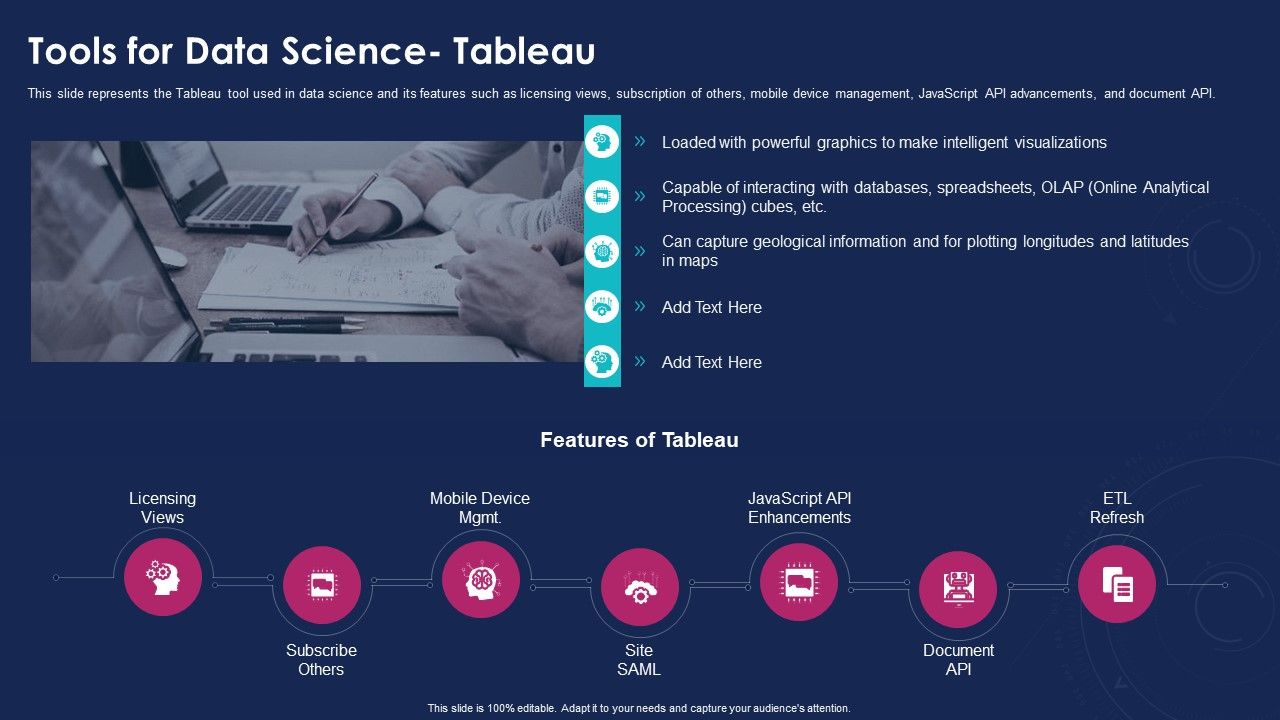 Tools for Data Science- Tableau

This slide represents the Tableau tool used in data science and its features such as licensing views, subscription of others, mobile device management, JavaScript API advancements, and document API.

» Loaded with powerful graphics to make intelligent visualizations

» Capable of interacting with databases, spreadsheets, OLAP (Online Analytical Processing) cubes, etc.

» Can capture geological information and for plotting longitudes and latitudes in maps

» Add Text Here

» Add Text Here

Features of Tableau

Licensing Views

Subscribe Others

Mobile Device Mgmt.

Site SAML

JavaScript API Enhancements

Document API

ETL Refresh

This slide is 100% editable. Adapt it to your needs and capture your audience's attention.